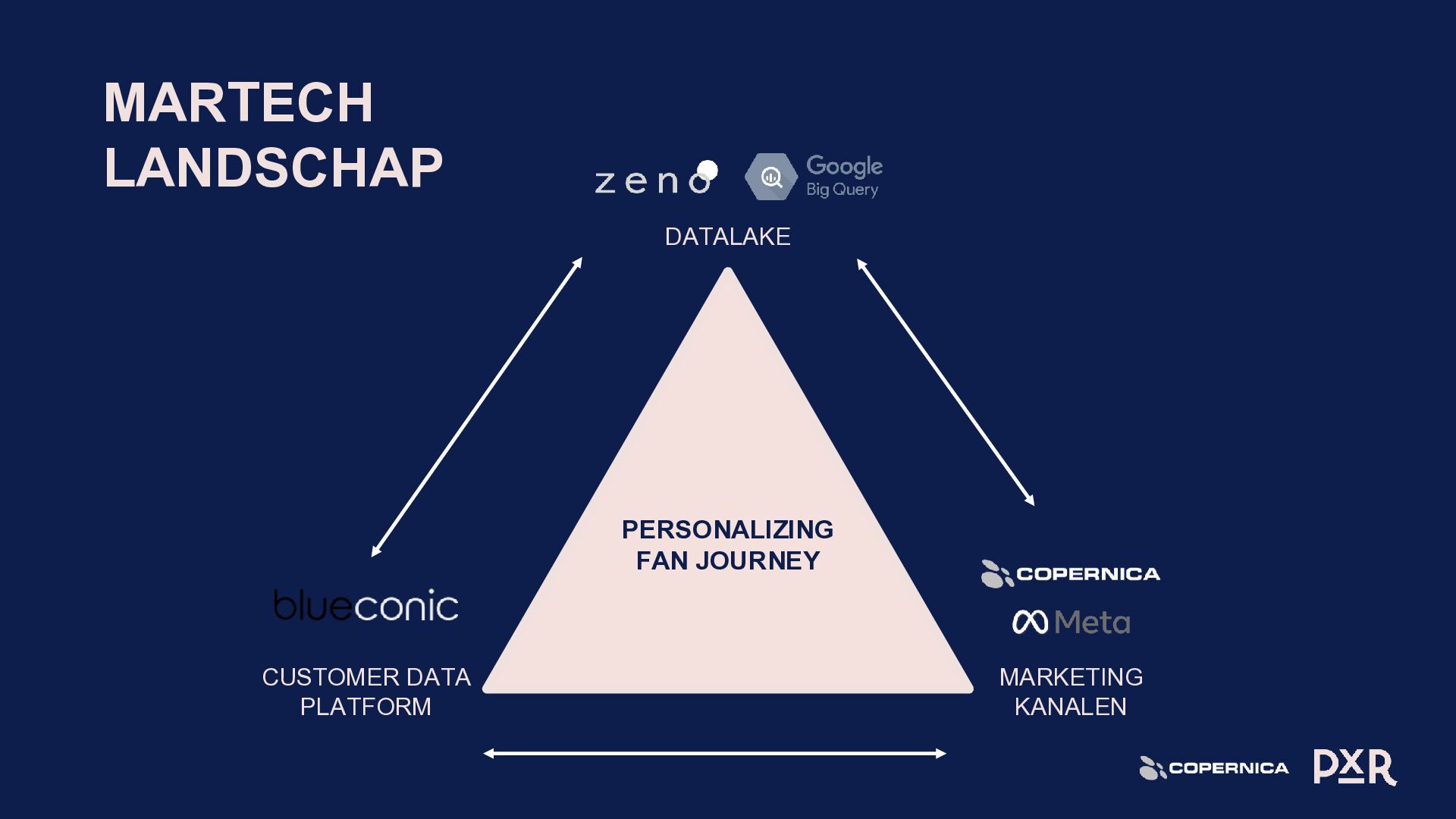 MARTECH LANDSCHAP

zeno

Google
Big Query

DATALAKE

PERSONALIZING FAN JOURNEY

blueconic

CUSTOMER DATA PLATFORM

COPERNICA

Meta

MARKETING KANALEN

COPERNICA

PXR